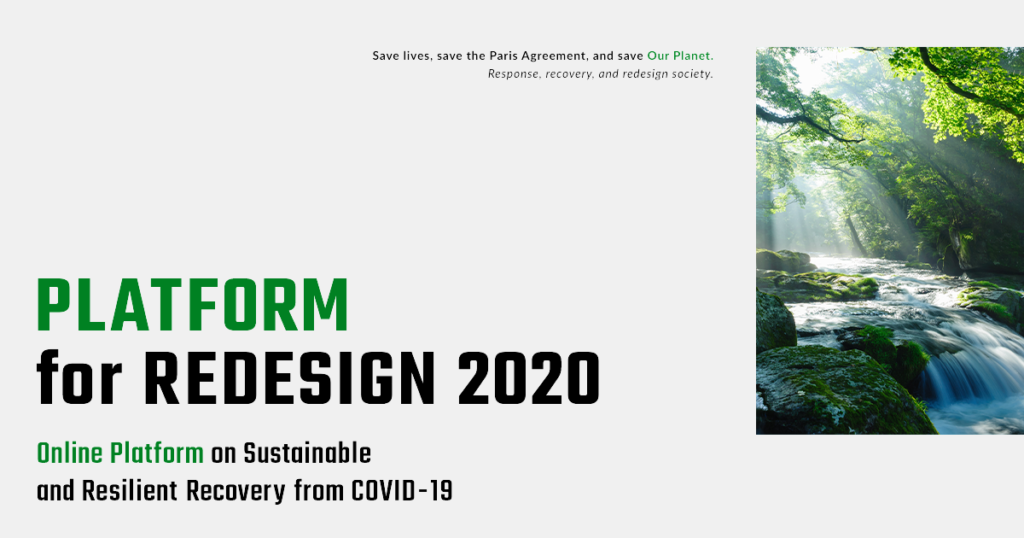 Save lives, save the Paris Agreement, and save Our Planet.
Response, recovery, and redesign society.

PLATFORM
for REDESIGN 2020

Online Platform on Sustainable and Resilient Recovery from COVID-19